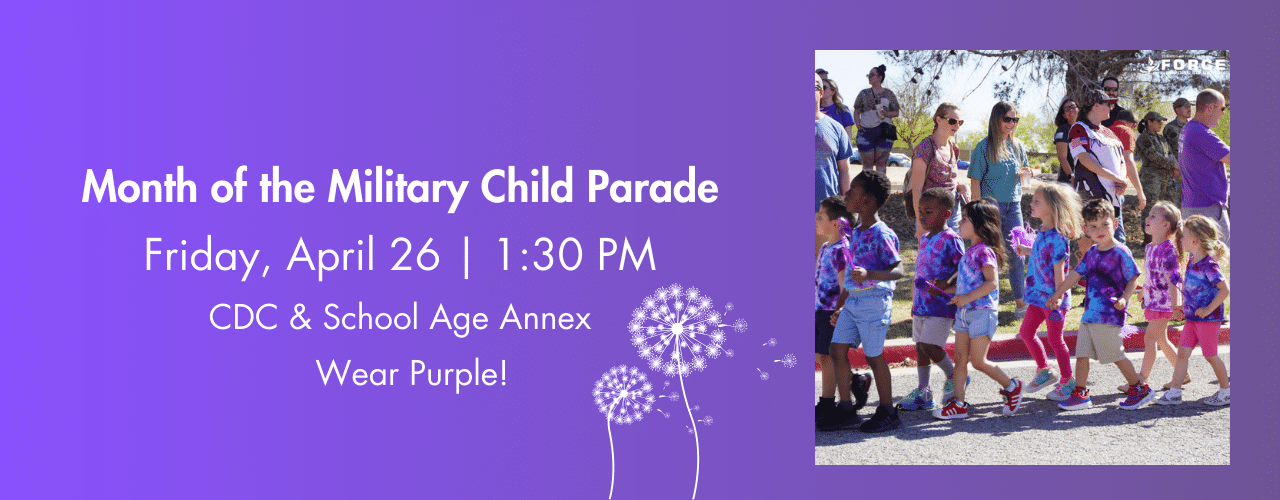 Month of the Military Child Parade

Friday, April 26 | 1:30 PM

CDC & School Age Annex

Wear Purple!

FORCE